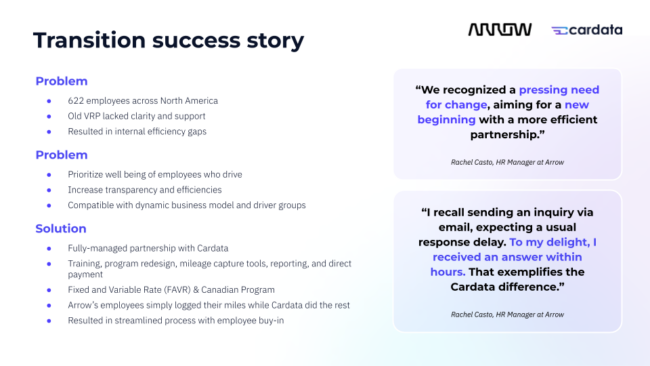 Transition success story

ARROW

cardata

Problem

- 622 employees across North America
- Old VRP lacked clarity and support
- Resulted in internal efficiency gaps

Problem

- Prioritize well being of employees who drive
- Increase transparency and efficiencies
- Compatible with dynamic business model and driver groups

Solution

- Fully-managed partnership with Cardata
- Training, program redesign, mileage capture tools, reporting, and direct payment
- Fixed and Variable Rate (FAVR) & Canadian Program
- Arrow's employees simply logged their miles while Cardata did the rest
- Resulted in streamlined process with employee buy-in

"We recognized a pressing need for change, aiming for a new beginning with a more efficient partnership."

Rachel Casto, HR Manager at Arrow

"I recall sending an inquiry via email, expecting a usual response delay. To my delight, I received an answer within hours. That exemplifies the Cardata difference."

Rachel Casto, HR Manager at Arrow